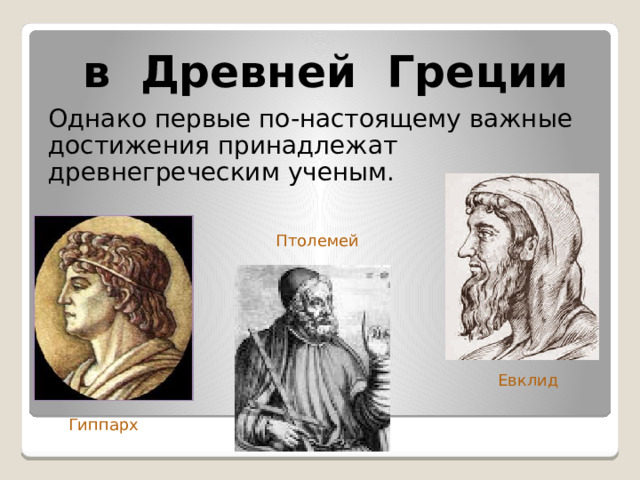 в Древней Греции

Однако первые по-настоящему важные достижения принадлежат древнегреческим ученым.

Птолемей

Евклид

Гиппарх